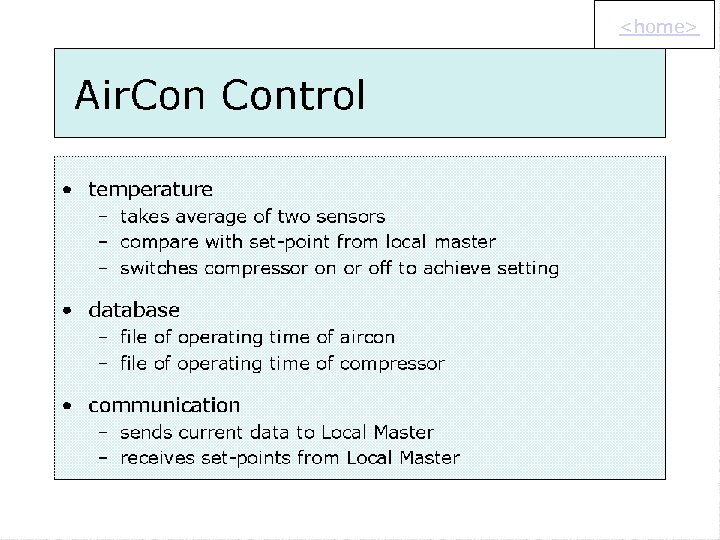 <home>

AirCon Control

• temperature
  – takes average of two sensors
  – compare with set-point from local master
  – switches compressor on or off to achieve setting

• database
  – file of operating time of aircon
  – file of operating time of compressor

• communication
  – sends current data to Local Master
  – receives set-points from Local Master